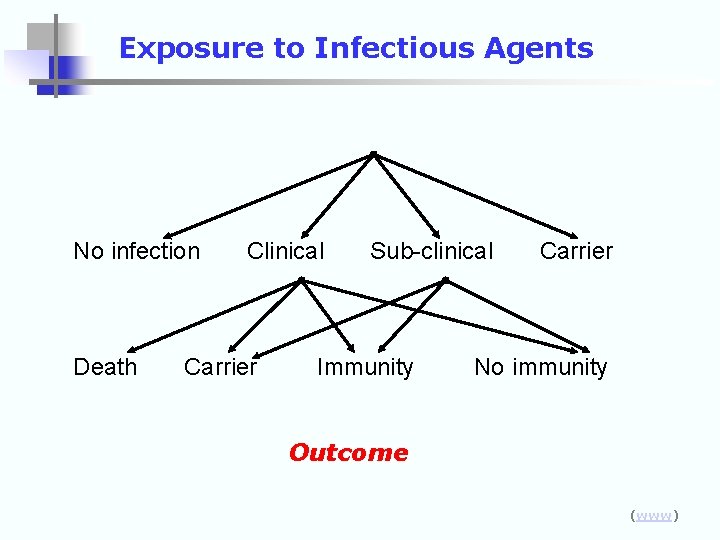 Exposure to Infectious Agents

No infection Clinical Sub-clinical Carrier

Death Carrier Immunity No immunity

Outcome

(www)